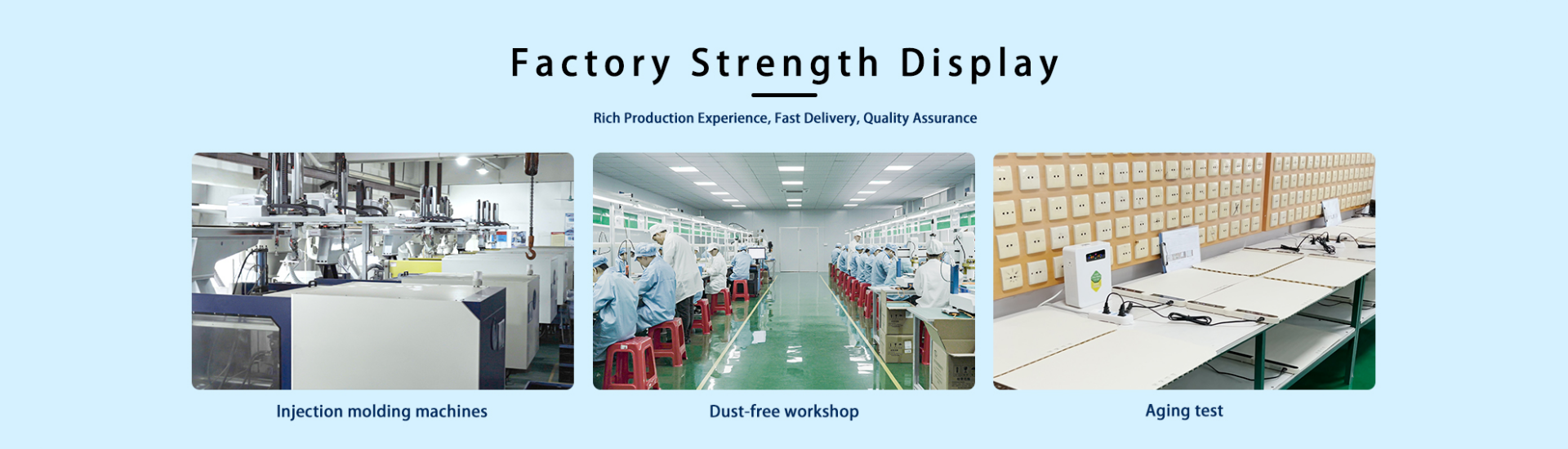 Factory Strength Display

Rich Production Experience, Fast Delivery, Quality Assurance

Injection molding machines

Dust-free workshop

Aging test